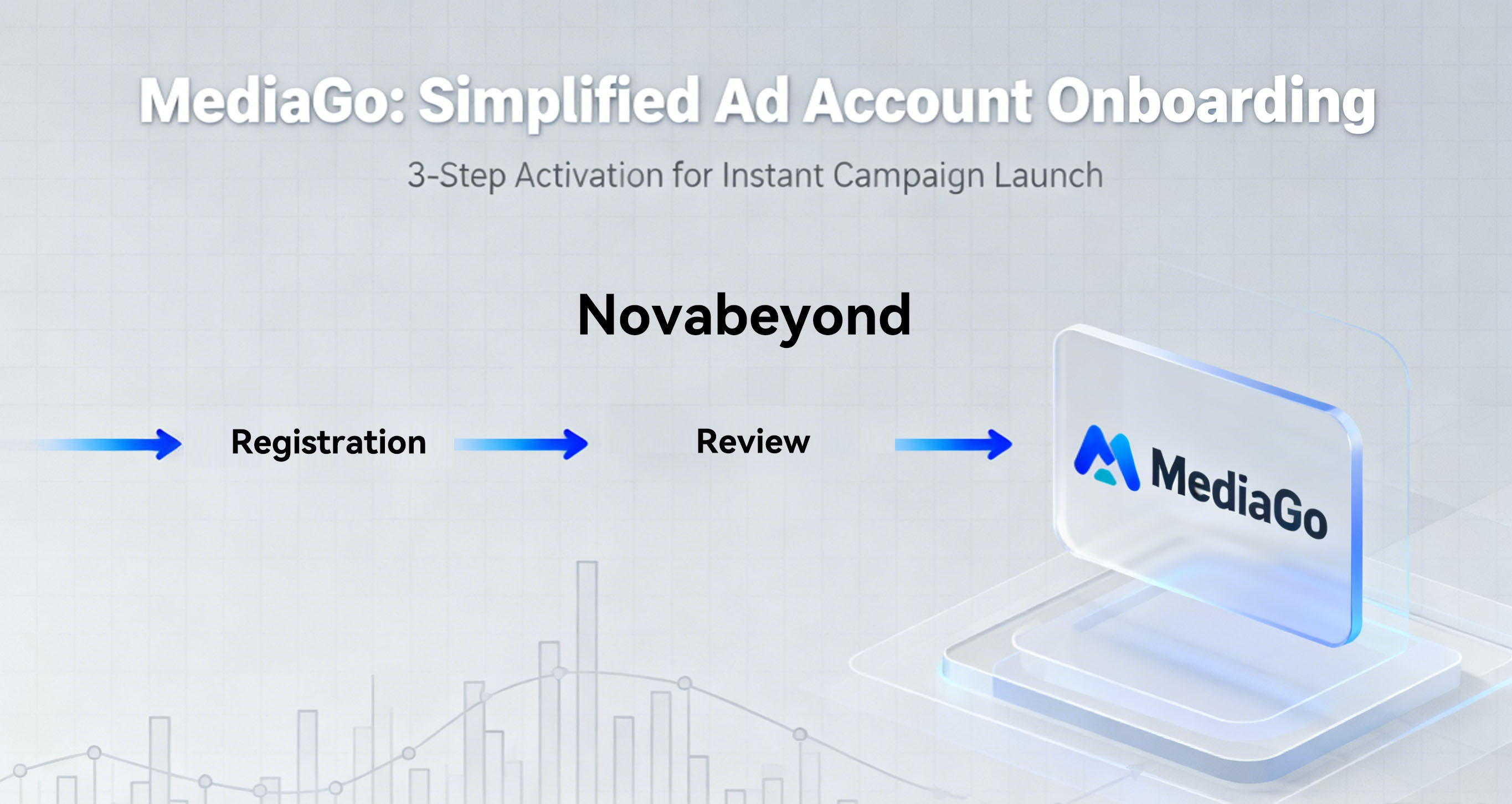 MediaGo: Simplified Ad Account Onboarding

3-Step Activation for Instant Campaign Launch

Novabeyond

Registration

Review

MediaGo